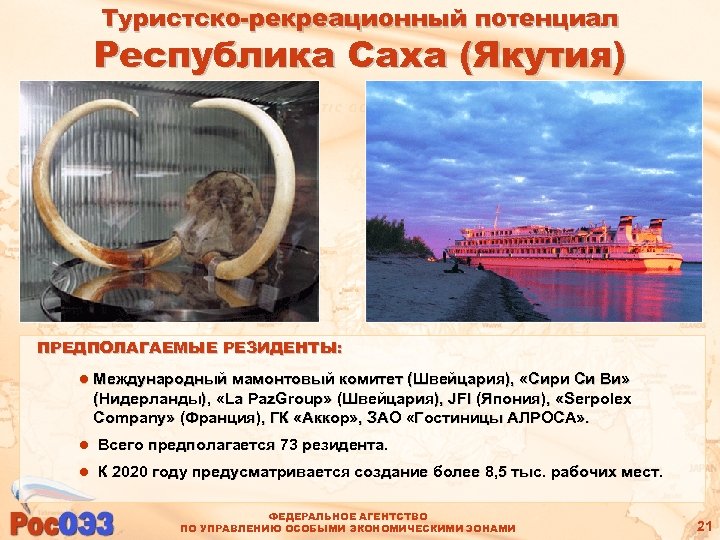 Туристско-рекреационный потенциал
Республика Саха (Якутия)

ПРЕДПОЛАГАЕМЫЕ РЕЗИДЕНТЫ:

● Международный мамонтовый комитет (Швейцария), «Сири Си Ви» (Нидерланды), «La PazGroup» (Швейцария), JFI (Япония), «Serpolex Company» (Франция), ГК «Аккор», ЗАО «Гостиницы АЛРОСА».

● Всего предполагается 73 резидента.

● К 2020 году предусматривается создание более 8,5 тыс. рабочих мест.

РосОЭЗ

ФЕДЕРАЛЬНОЕ АГЕНТСТВО
ПО УПРАВЛЕНИЮ ОСОБЫМИ ЭКОНОМИЧЕСКИМИ ЗОНАМИ

21